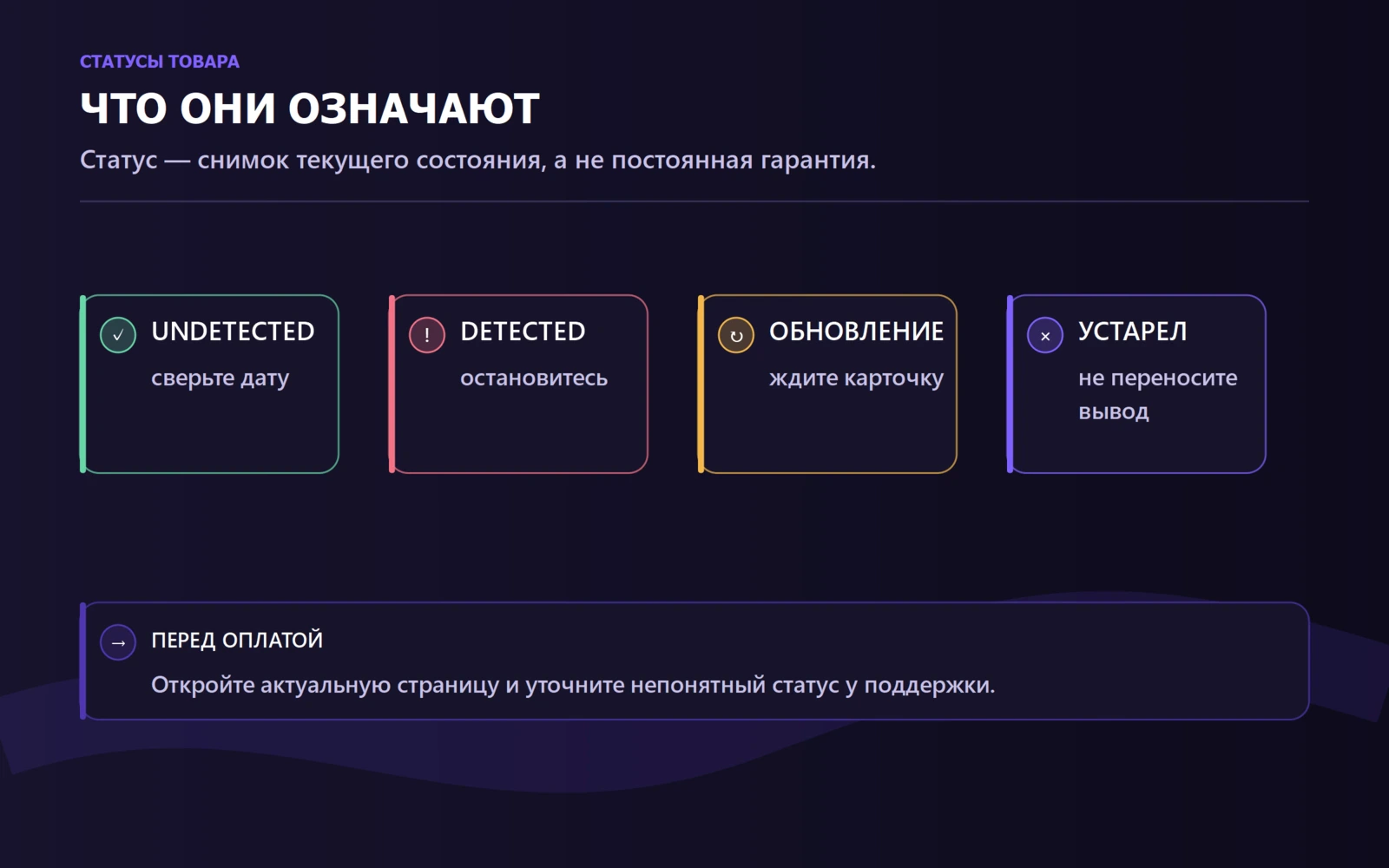 СТАТУСЫ ТОВАРА

ЧТО ОНИ ОЗНАЧАЮТ

Статус — снимок текущего состояния, а не постоянная гарантия.

✓ UNDETECTED
сверьте дату

! DETECTED
остановитесь

↻ ОБНОВЛЕНИЕ
ждите карточку

× УСТАРЕЛ
не переносите вывод

→ ПЕРЕД ОПЛАТОЙ
Откройте актуальную страницу и уточните непонятный статус у поддержки.